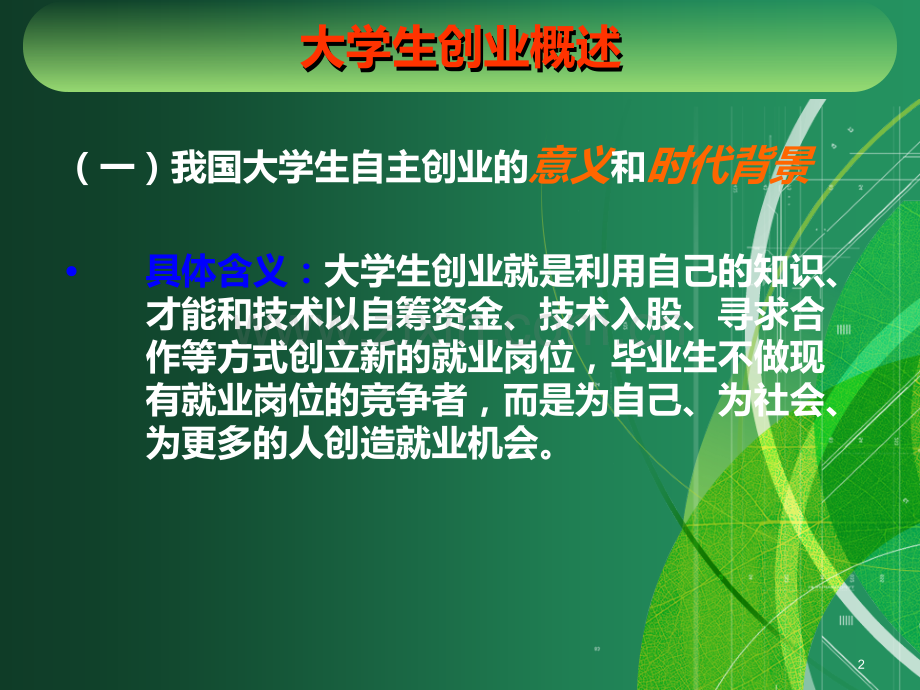 大学生创业概述

（一）我国大学生自主创业的意义和时代背景

• 具体含义：大学生创业就是利用自己的知识、才能和技术以自筹资金、技术入股、寻求合作等方式创立新的就业岗位，毕业生不做现有就业岗位的竞争者，而是为自己、为社会、为更多的人创造就业机会。

2